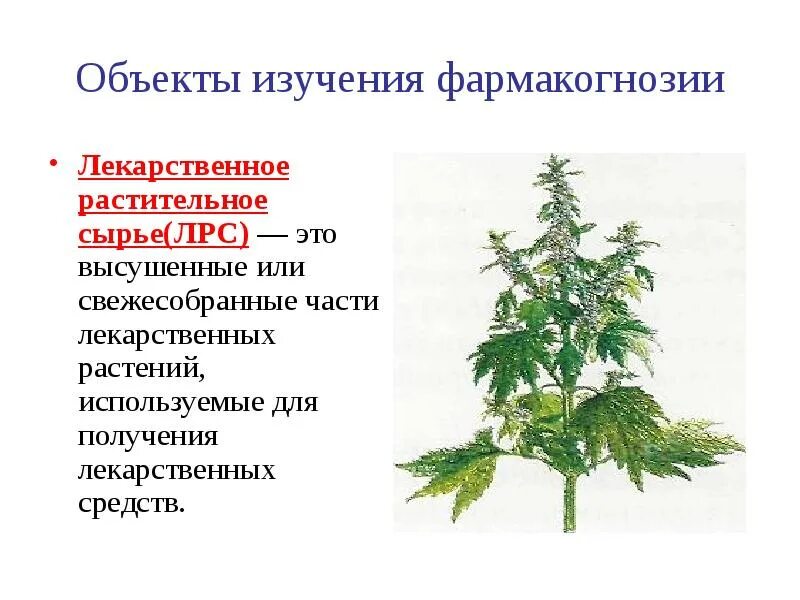 Объекты изучения фармакогнозии

• Лекарственное растительное сырье(ЛРС) — это высушенные или свежесобранные части лекарственных растений, используемые для получения лекарственных средств.